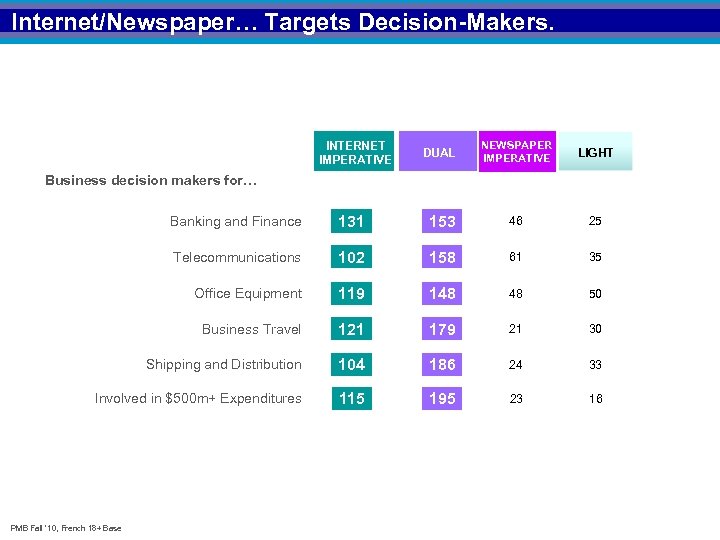 Internet/Newspaper… Targets Decision-Makers.

| Business decision makers for… | INTERNET IMPERATIVE | DUAL | NEWSPAPER IMPERATIVE | LIGHT |
|---|---|---|---|---|
| Banking and Finance | 131 | 153 | 46 | 25 |
| Telecommunications | 102 | 158 | 61 | 35 |
| Office Equipment | 119 | 148 | 48 | 50 |
| Business Travel | 121 | 179 | 21 | 30 |
| Shipping and Distribution | 104 | 186 | 24 | 33 |
| Involved in \$500m+ Expenditures | 115 | 195 | 23 | 16 |

PMB Fall '10, French 18+ Base